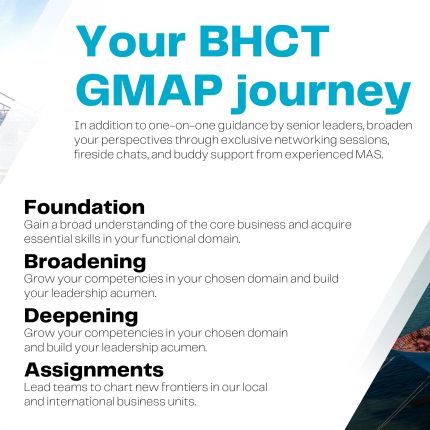 Your BHCT GMAP journey

In addition to one-on-one guidance by senior leaders, broaden your perspectives through exclusive networking sessions, fireside chats, and buddy support from experienced MAS.

Foundation
Gain a broad understanding of the core business and acquire essential skills in your functional domain.

Broadening
Grow your competencies in your chosen domain and build your leadership acumen.

Deepening
Grow your competencies in your chosen domain and build your leadership acumen.

Assignments
Lead teams to chart new frontiers in our local and international business units.